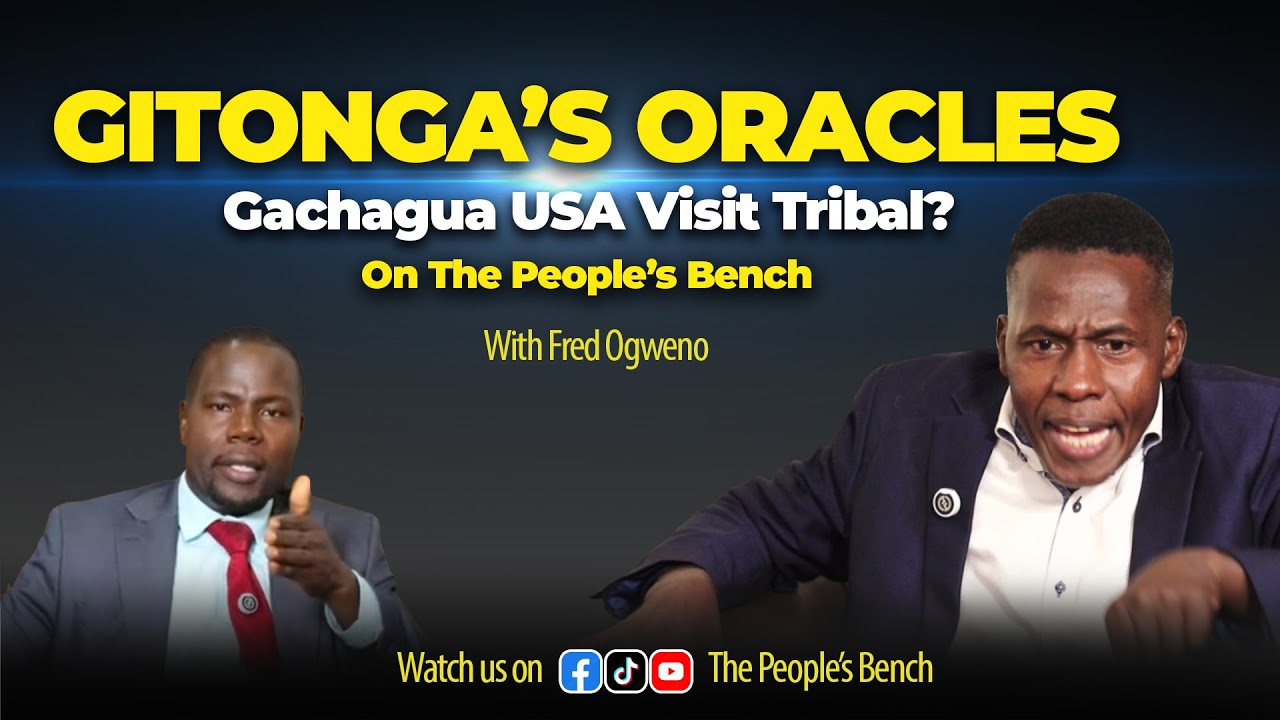 GITONGA'S ORACLES
Gachagua USA Visit Tribal?
On The People's Bench

With Fred Ogweno

Watch us on The People's Bench